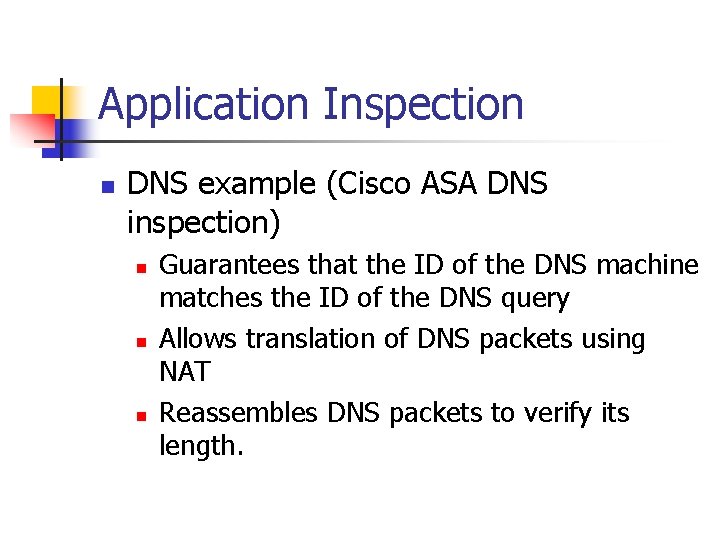 Application Inspection

DNS example (Cisco ASA DNS inspection)

Guarantees that the ID of the DNS machine matches the ID of the DNS query

Allows translation of DNS packets using NAT

Reassembles DNS packets to verify its length.